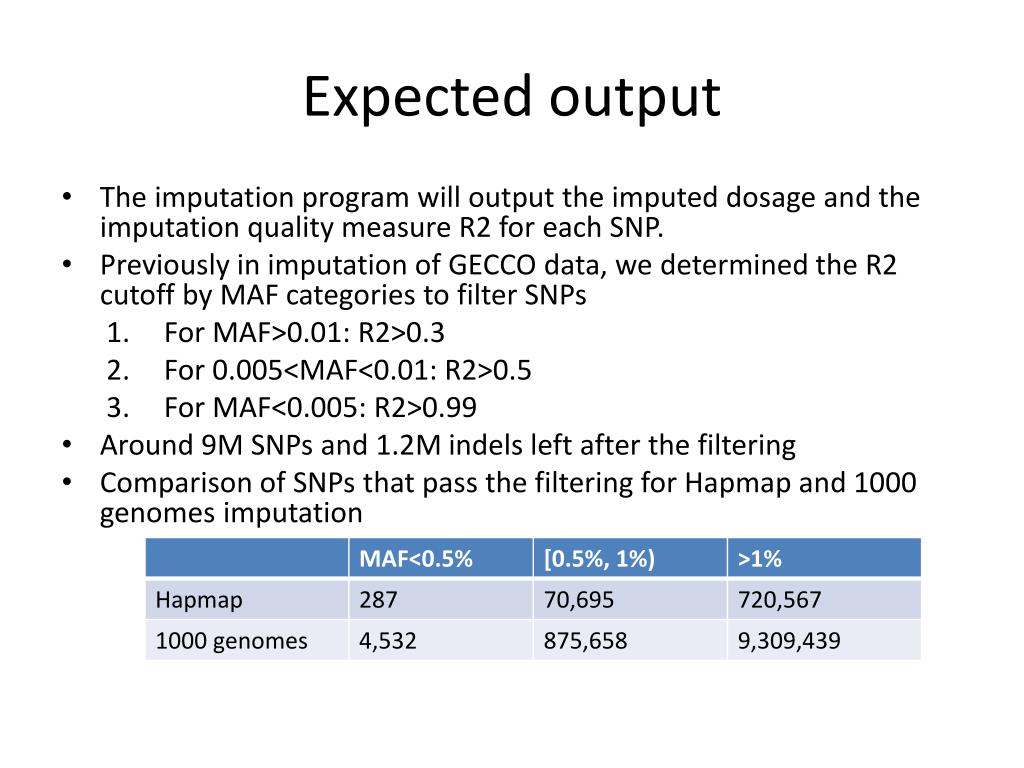 Expected output

• The imputation program will output the imputed dosage and the imputation quality measure R2 for each SNP.
• Previously in imputation of GECCO data, we determined the R2 cutoff by MAF categories to filter SNPs
1. For MAF>0.01: R2>0.3
2. For 0.005<MAF<0.01: R2>0.5
3. For MAF<0.005: R2>0.99
• Around 9M SNPs and 1.2M indels left after the filtering
• Comparison of SNPs that pass the filtering for Hapmap and 1000 genomes imputation

| | MAF<0.5% | [0.5%, 1%) | >1% |
|---|---|---|---|
| Hapmap | 287 | 70,695 | 720,567 |
| 1000 genomes | 4,532 | 875,658 | 9,309,439 |